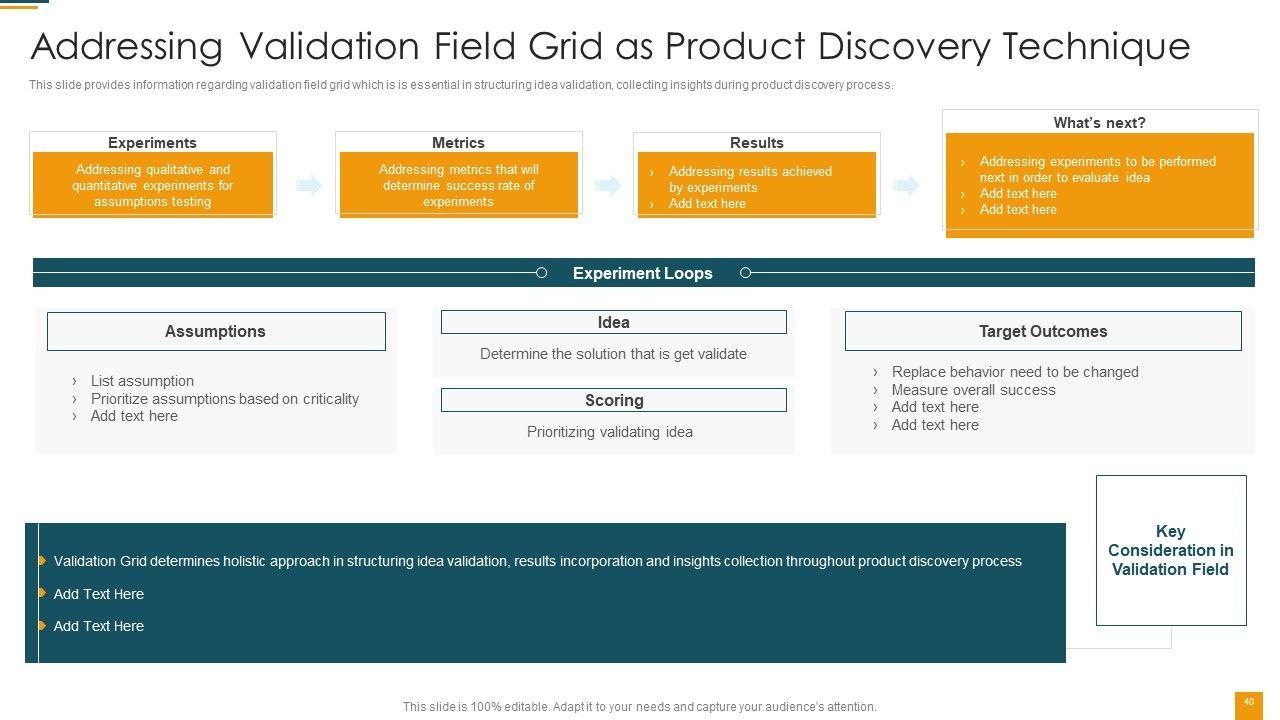 Addressing Validation Field Grid as Product Discovery Technique

This slide provides information regarding validation field grid which is is essential in structuring idea validation, collecting insights during product discovery process.

Experiments

Addressing qualitative and quantitative experiments for assumptions testing

Metrics

Addressing metrics that will determine success rate of experiments

Results

› Addressing results achieved by experiments
› Add text here

What's next?

› Addressing experiments to be performed next in order to evaluate idea
› Add text here
› Add text here

Experiment Loops

Assumptions

› List assumption
› Prioritize assumptions based on criticality
› Add text here

Idea

Determine the solution that is get validate

Scoring

Prioritizing validating idea

Target Outcomes

› Replace behavior need to be changed
› Measure overall success
› Add text here
› Add text here

Validation Grid determines holistic approach in structuring idea validation, results incorporation and insights collection throughout product discovery process

Add Text Here

Add Text Here

Key Consideration in Validation Field

This slide is 100% editable. Adapt it to your needs and capture your audience's attention.

40